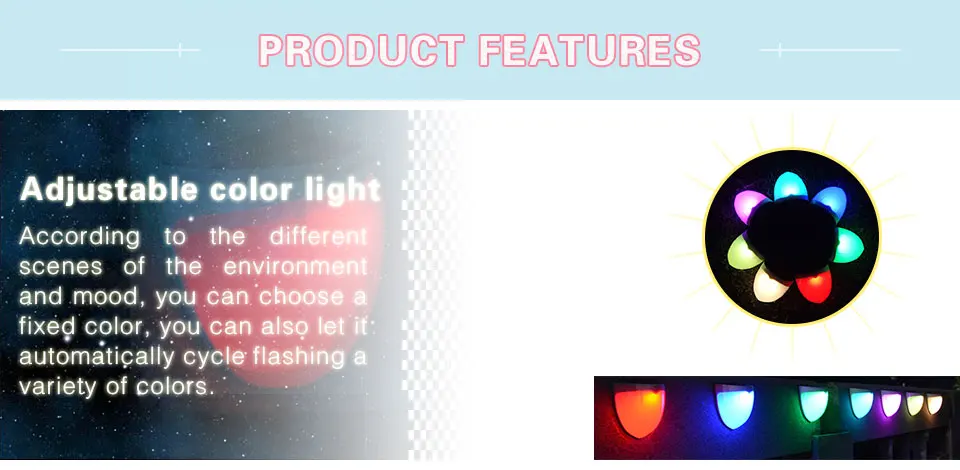 PRODUCT FEATURES

Adjustable color light

According to the different scenes of the environment and mood, you can choose a fixed color, you can also let it automatically cycle flashing a variety of colors.